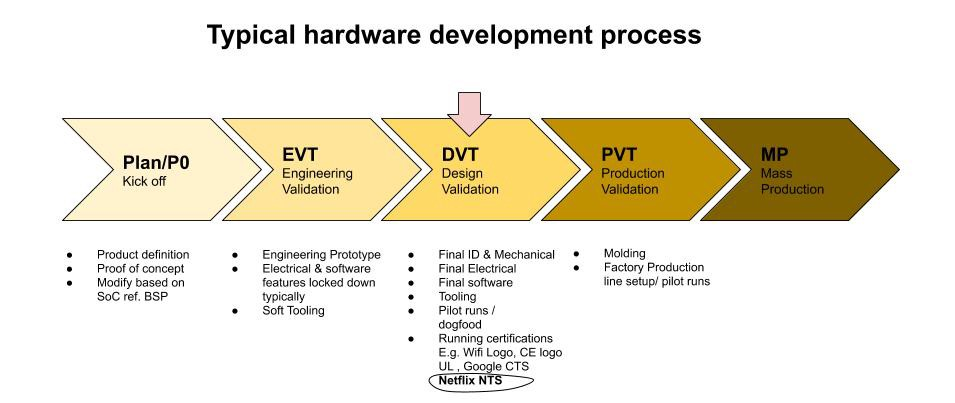 Typical hardware development process

Plan/P0
Kick off

EVT
Engineering Validation

DVT
Design Validation

PVT
Production Validation

MP
Mass Production

- Product definition
- Proof of concept
- Modify based on SoC ref. BSP

- Engineering Prototype
- Electrical & software features locked down typically
- Soft Tooling

- Final ID & Mechanical
- Final Electrical
- Final software
- Tooling
- Pilot runs / dogfood
- Running certifications E.g. Wifi Logo, CE logo UL , Google CTS Netflix NTS

- Molding
- Factory Production line setup/ pilot runs